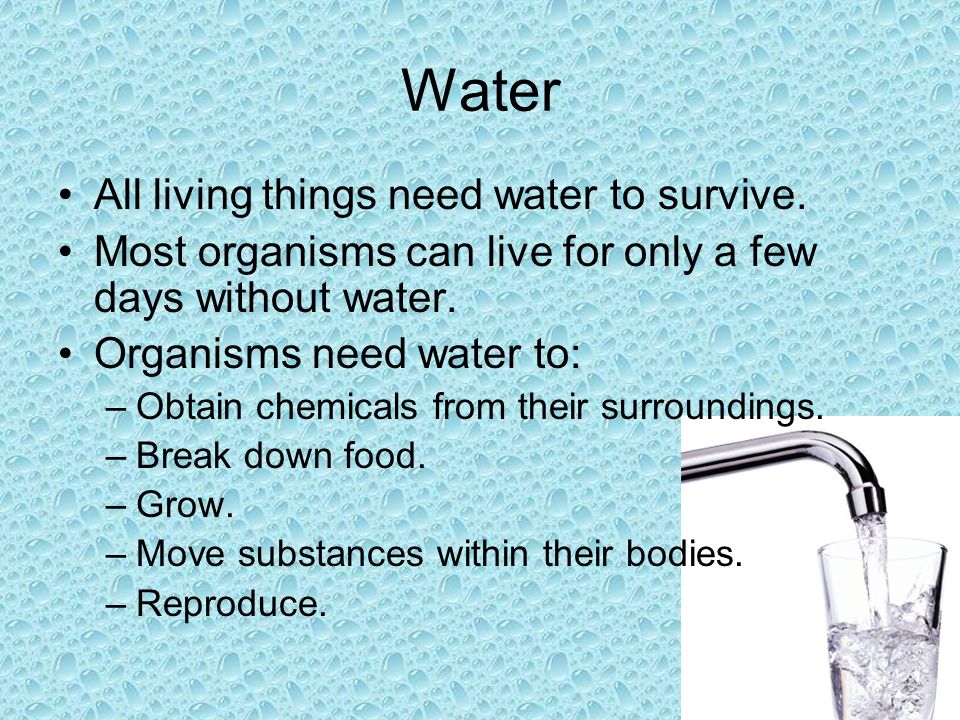 Water

• All living things need water to survive.
• Most organisms can live for only a few days without water.
• Organisms need water to:
– Obtain chemicals from their surroundings.
– Break down food.
– Grow.
– Move substances within their bodies.
– Reproduce.